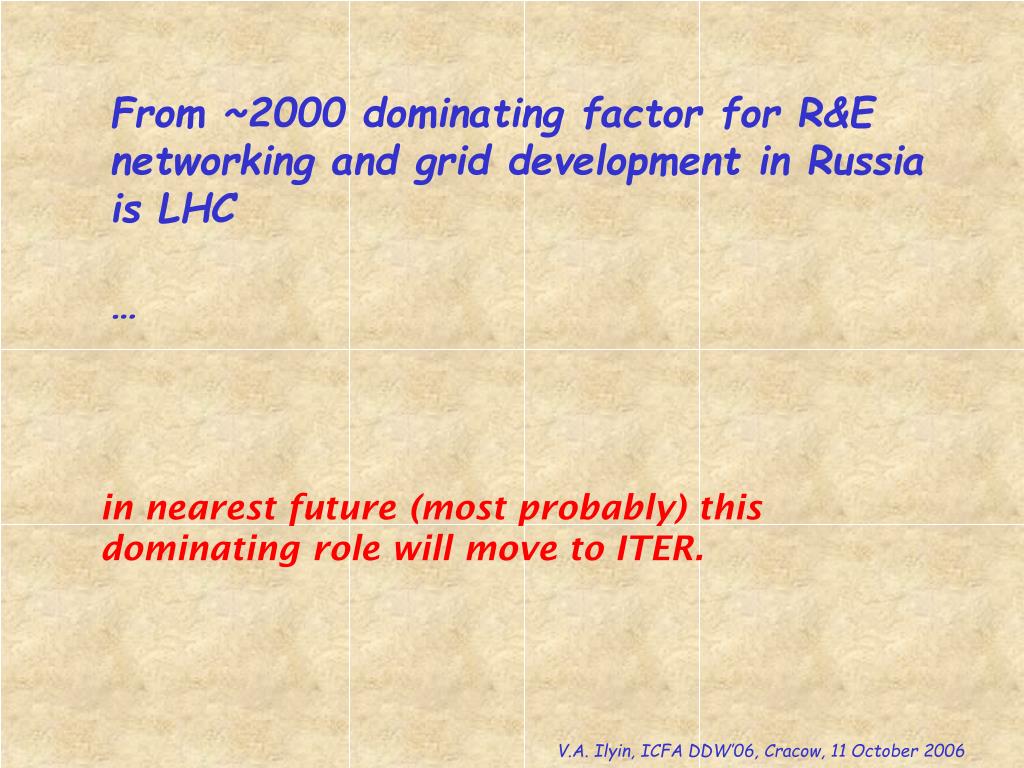 From ~2000 dominating factor for R&E networking and grid development in Russia is LHC

…

in nearest future (most probably) this dominating role will move to ITER.

V.A. Ilyin, ICFA DDW'06, Cracow, 11 October 2006